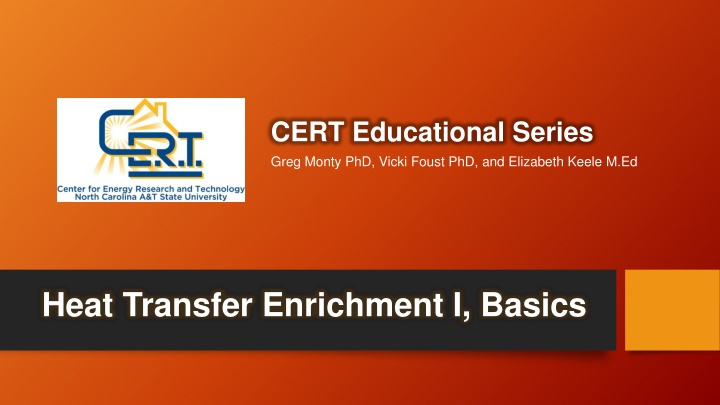 C.E.R.T.
Center for Energy Research and Technology
North Carolina A&T State University

CERT Educational Series
Greg Monty PhD, Vicki Foust PhD, and Elizabeth Keele M.Ed

Heat Transfer Enrichment I, Basics